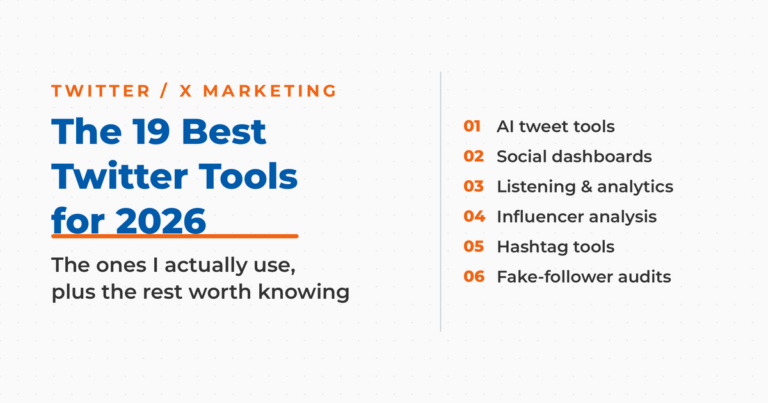 TWITTER / X MARKETING

The 19 Best Twitter Tools for 2026

The ones I actually use, plus the rest worth knowing

01 AI tweet tools
02 Social dashboards
03 Listening & analytics
04 Influencer analysis
05 Hashtag tools
06 Fake-follower audits